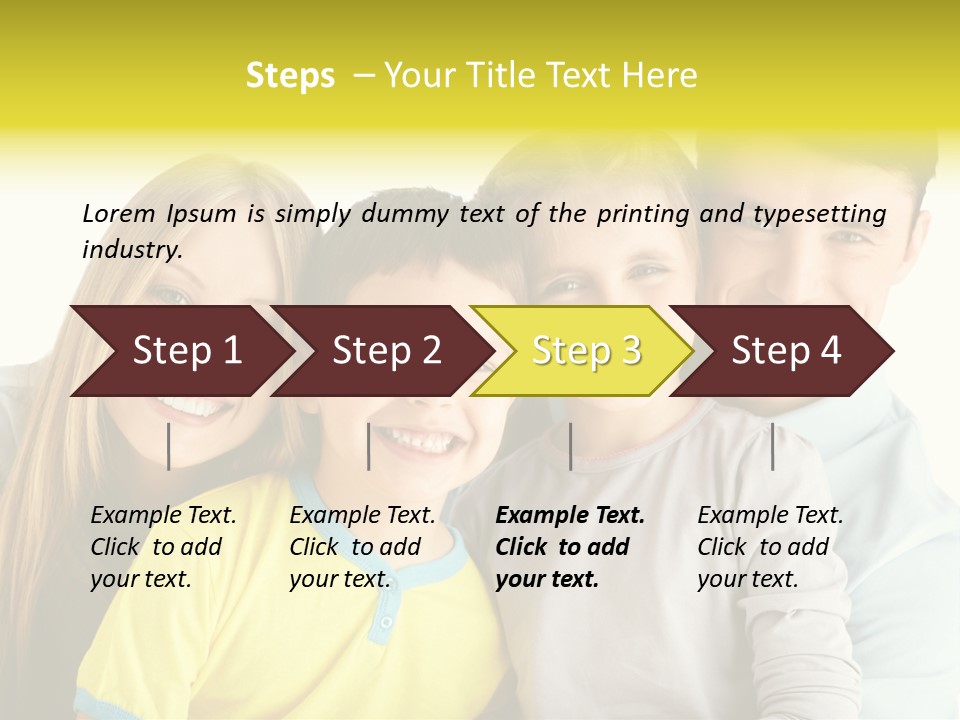 Steps – Your Title Text Here

Lorem Ipsum is simply dummy text of the printing and typesetting industry.

Step 1

Step 2

Step 3

Step 4

Example Text. Click to add your text.

Example Text. Click to add your text.

Example Text. Click to add your text.

Example Text. Click to add your text.